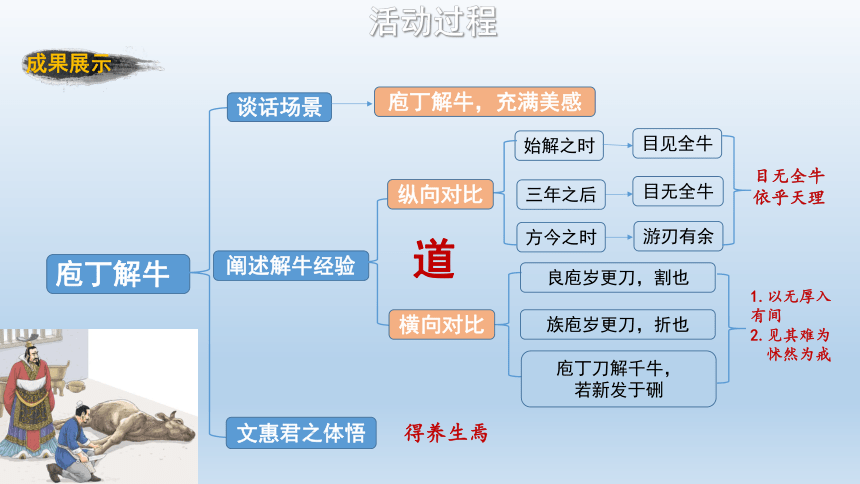 活动过程

成果展示

庖丁解牛

谈话场景

庖丁解牛，充满美感

阐述解牛经验

纵向对比

始解之时

目见全牛

三年之后

目无全牛

方今之时

游刃有余

目无全牛
依乎天理

道

横向对比

良庖岁更刀，割也

族庖岁更刀，折也

庖丁刀解千牛，若新发于硎

1. 以无厚入有间
2. 见其难为怵然为戒

文惠君之体悟

得养生焉